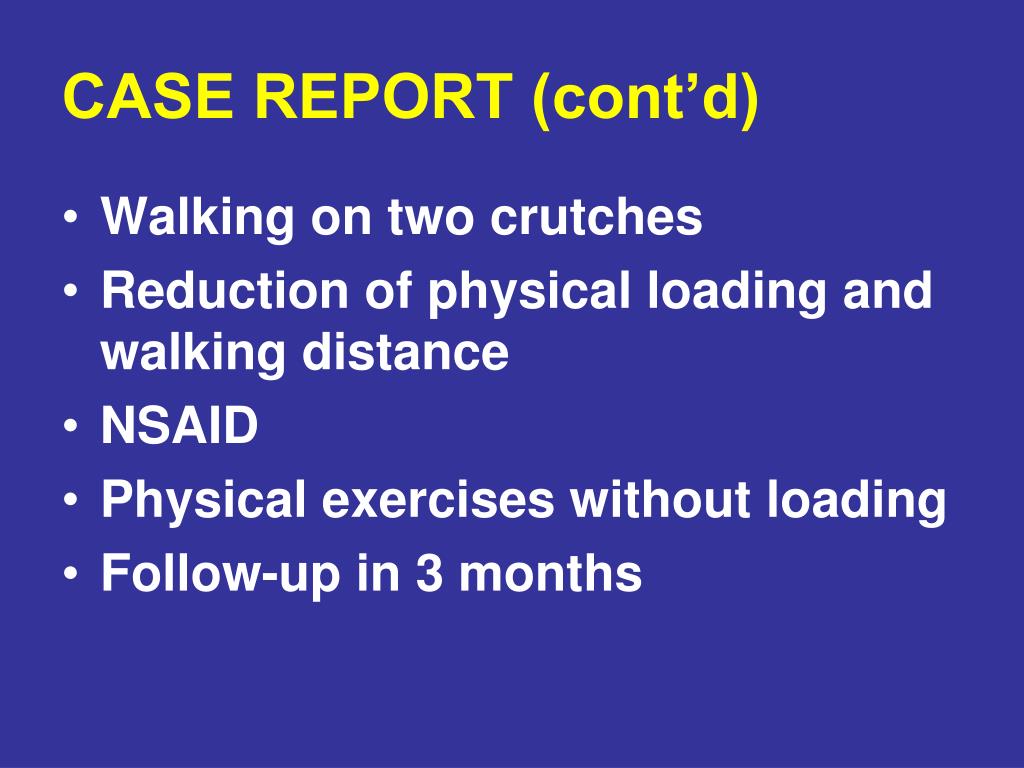 CASE REPORT (cont’d)

• Walking on two crutches
• Reduction of physical loading and walking distance
• NSAID
• Physical exercises without loading
• Follow-up in 3 months